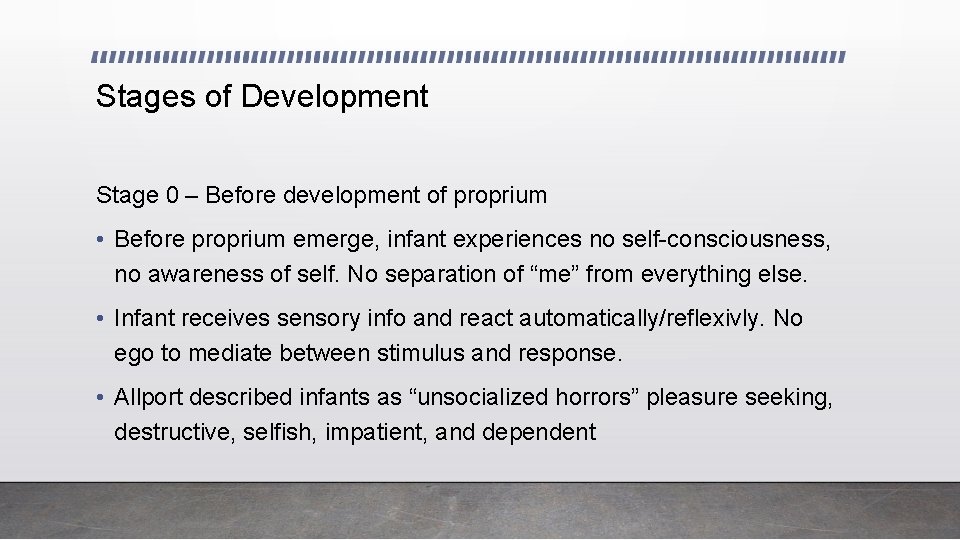 Stages of Development

Stage 0 – Before development of proprium

• Before proprium emerge, infant experiences no self-consciousness, no awareness of self. No separation of “me” from everything else.

• Infant receives sensory info and react automatically/reflexivly. No ego to mediate between stimulus and response.

• Allport described infants as “unsocialized horrors” pleasure seeking, destructive, selfish, impatient, and dependent